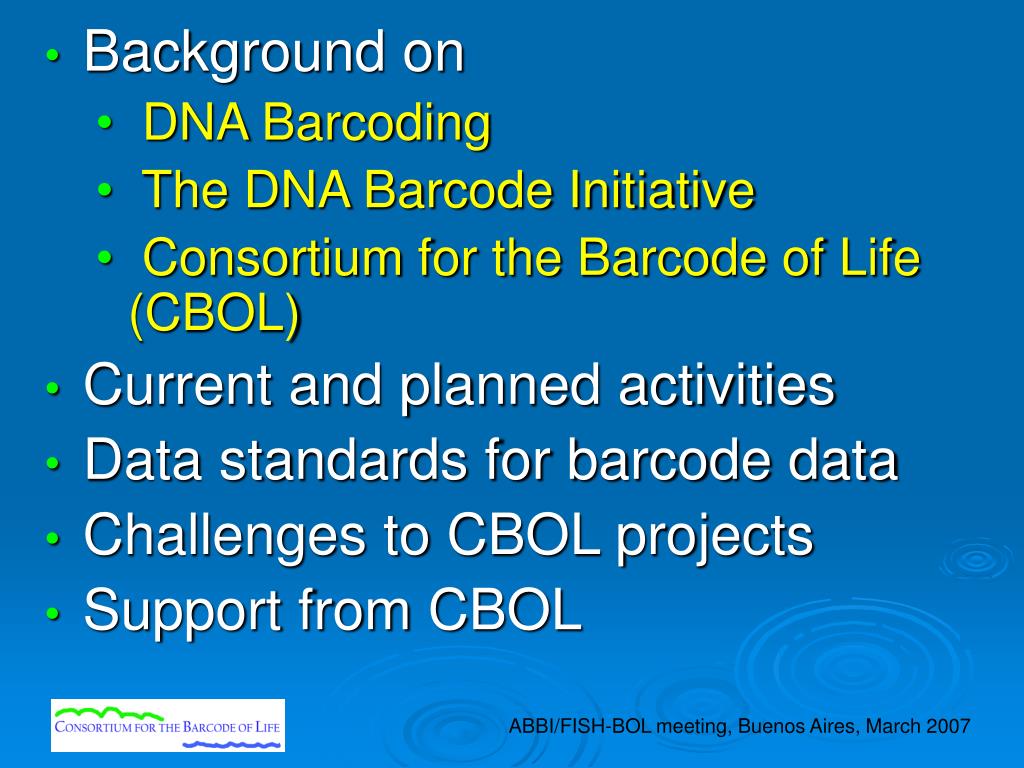 • Background on
• DNA Barcoding
• The DNA Barcode Initiative
• Consortium for the Barcode of Life (CBOL)
• Current and planned activities
• Data standards for barcode data
• Challenges to CBOL projects
• Support from CBOL

CONSORTIUM FOR THE BARCODE OF LIFE

ABBI/FISH-BOL meeting, Buenos Aires, March 2007